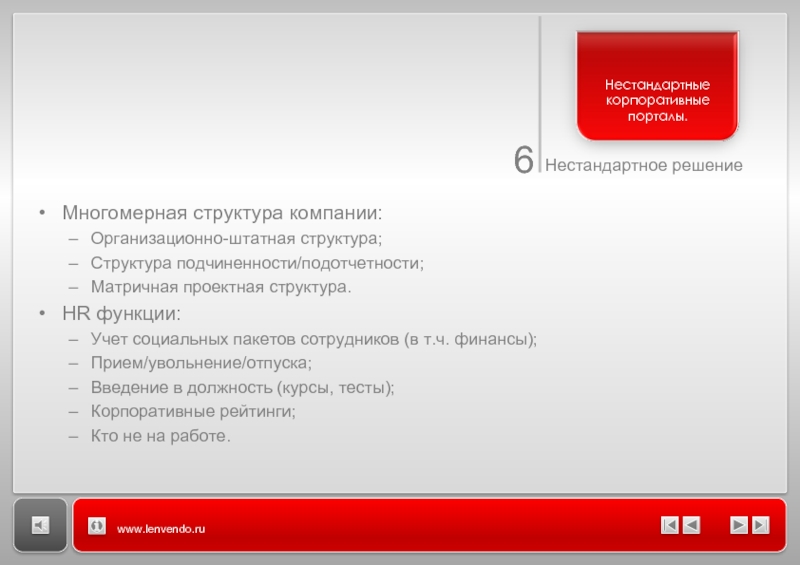 Нестандартные корпоративные порталы.

6 Нестандартное решение

• Многомерная структура компании:
– Организационно-штатная структура;
– Структура подчиненности/подотчетности;
– Матричная проектная структура.
• HR функции:
– Учет социальных пакетов сотрудников (в т.ч. финансы);
– Прием/увольнение/отпуска;
– Введение в должность (курсы, тесты);
– Корпоративные рейтинги;
– Кто не на работе.

www.lenvendo.ru